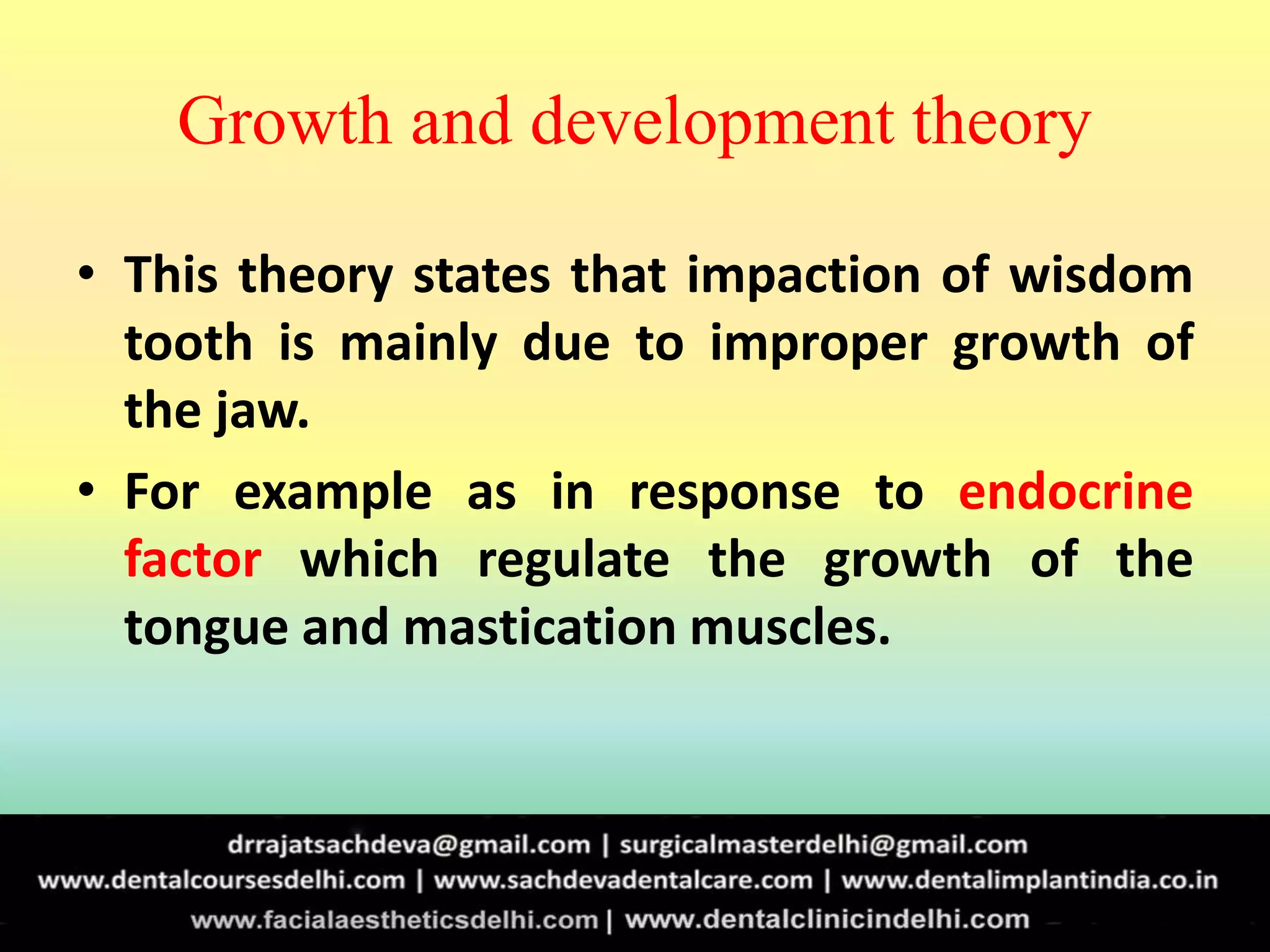 Growth and development theory

• This theory states that impaction of wisdom tooth is mainly due to improper growth of the jaw.

• For example as in response to endocrine factor which regulate the growth of the tongue and mastication muscles.

drrajatsachdeva@gmail.com | surgicalmasterdelhi@gmail.com
www.dentalcoursesdelhi.com | www.sachdevadentalcare.com | www.dentalimplantindia.co.in
www.facialaestheticsdelhi.com | www.dentalclinicindelhi.com